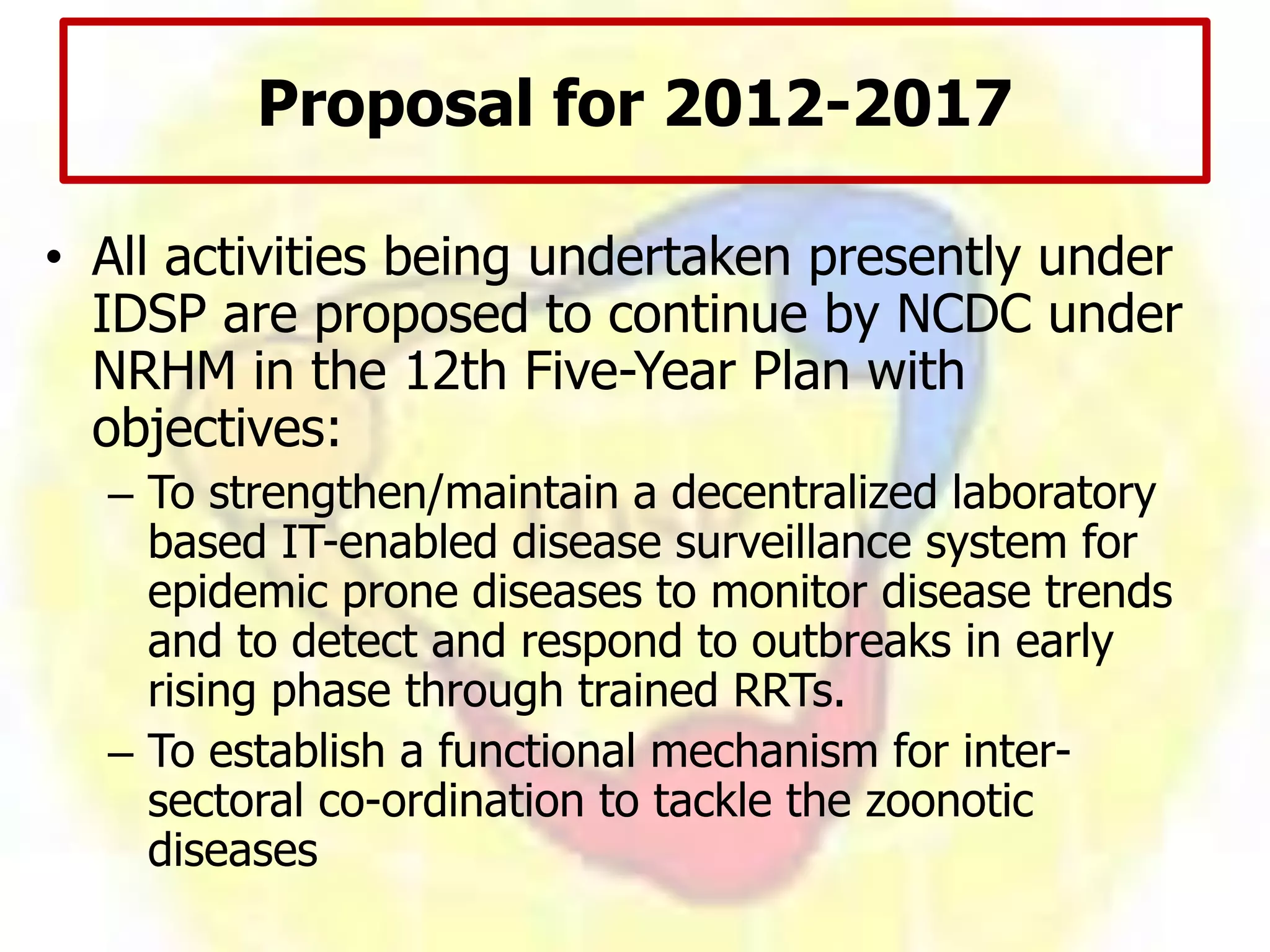 Proposal for 2012-2017

• All activities being undertaken presently under IDSP are proposed to continue by NCDC under NRHM in the 12th Five-Year Plan with objectives:

– To strengthen/maintain a decentralized laboratory based IT-enabled disease surveillance system for epidemic prone diseases to monitor disease trends and to detect and respond to outbreaks in early rising phase through trained RRTs.

– To establish a functional mechanism for inter-sectoral co-ordination to tackle the zoonotic diseases